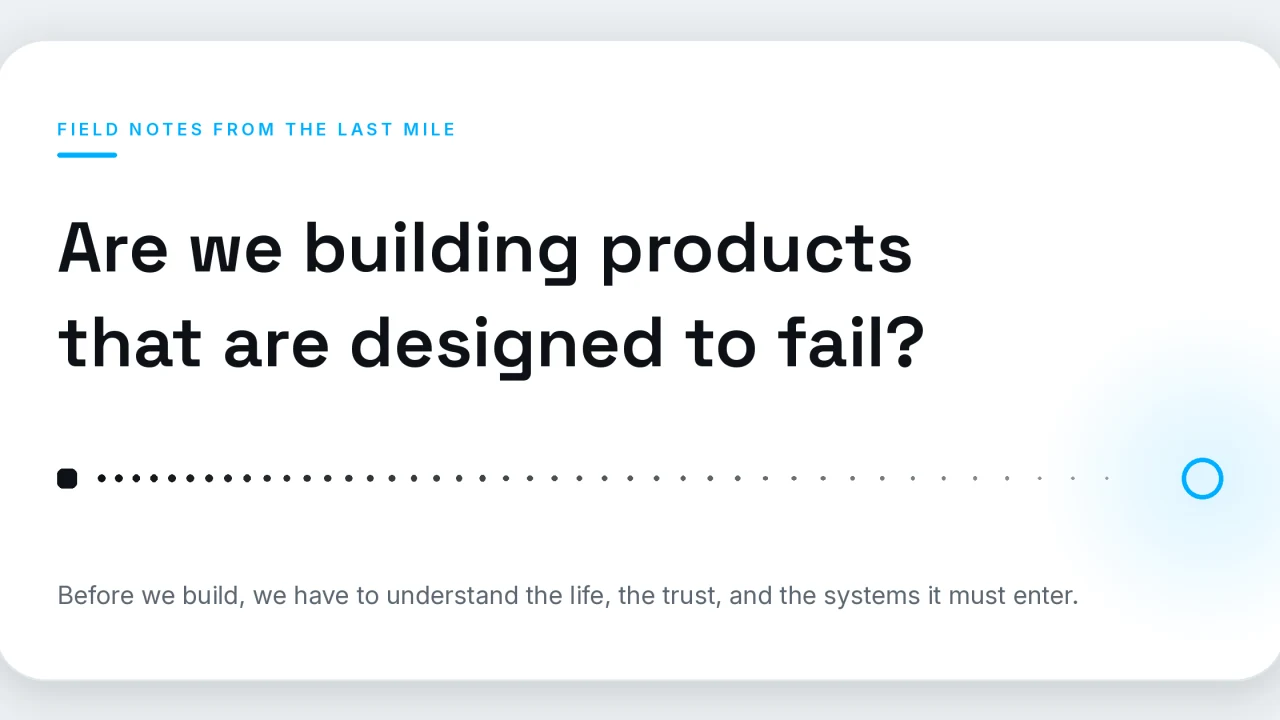 FIELD NOTES FROM THE LAST MILE

Are we building products that are designed to fail?

Before we build, we have to understand the life, the trust, and the systems it must enter.